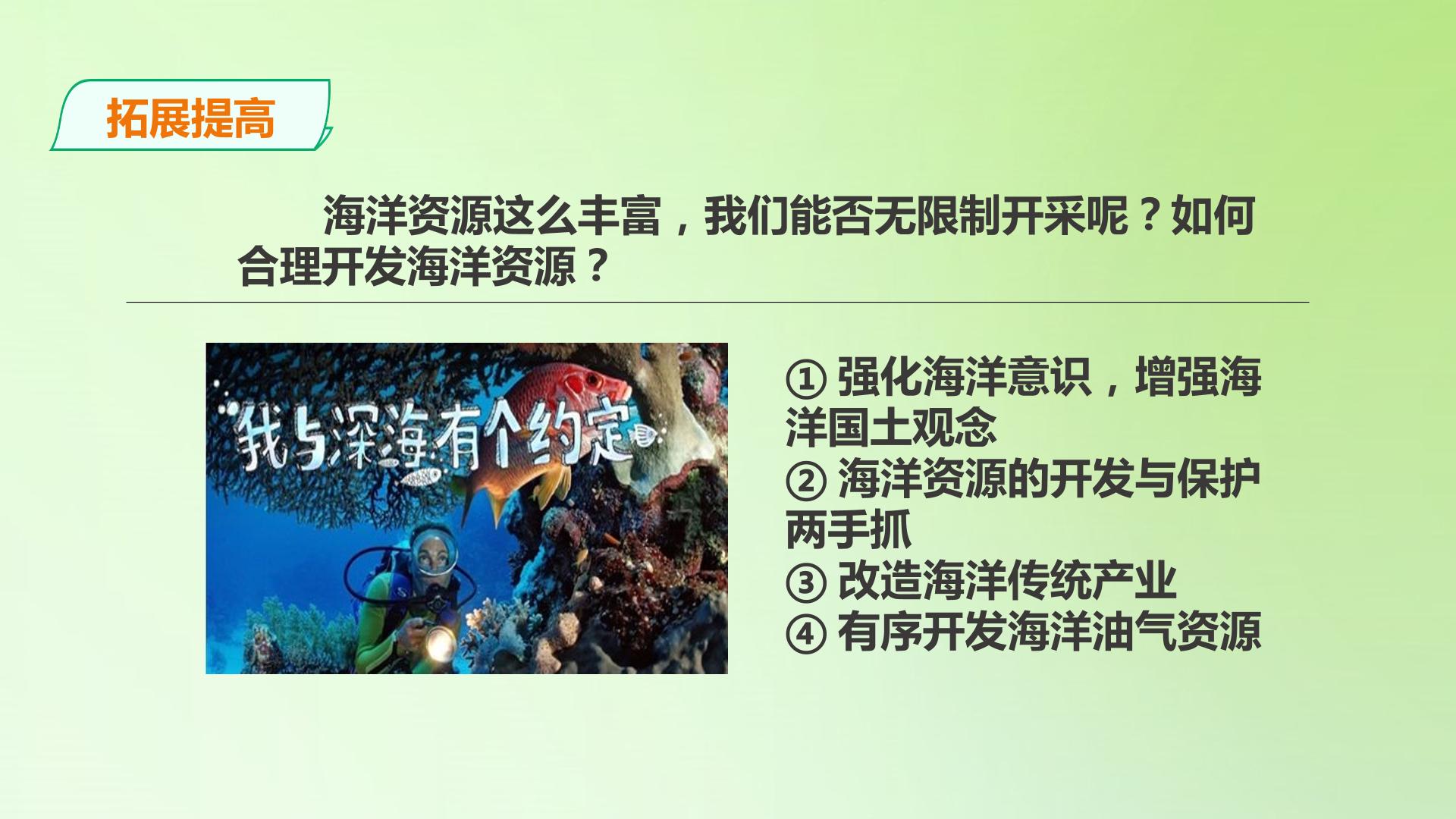 拓展提高

海洋资源这么丰富，我们能否无限制开采呢？如何合理开发海洋资源？

我与深海有个约定

①强化海洋意识，增强海洋国土观念
②海洋资源的开发与保护两手抓
③改造海洋传统产业
④有序开发海洋油气资源